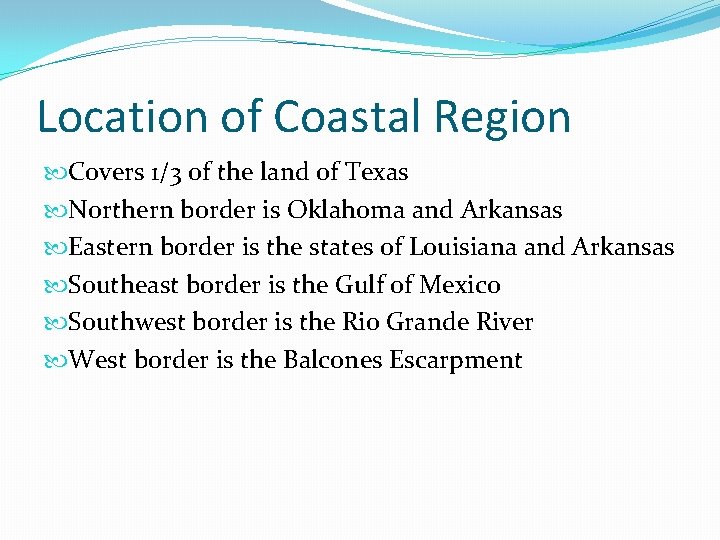 Location of Coastal Region

Covers 1/3 of the land of Texas
Northern border is Oklahoma and Arkansas
Eastern border is the states of Louisiana and Arkansas
Southeast border is the Gulf of Mexico
Southwest border is the Rio Grande River
West border is the Balcones Escarpment